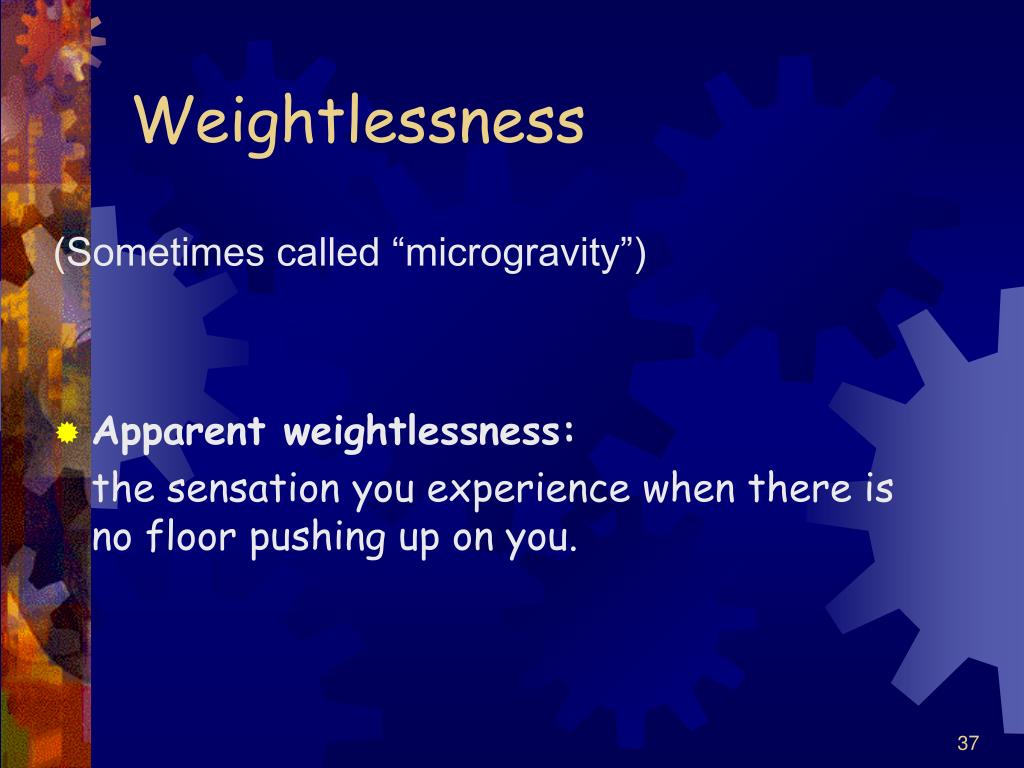 Weightlessness

(Sometimes called “microgravity”)

Apparent weightlessness:
the sensation you experience when there is no floor pushing up on you.

37